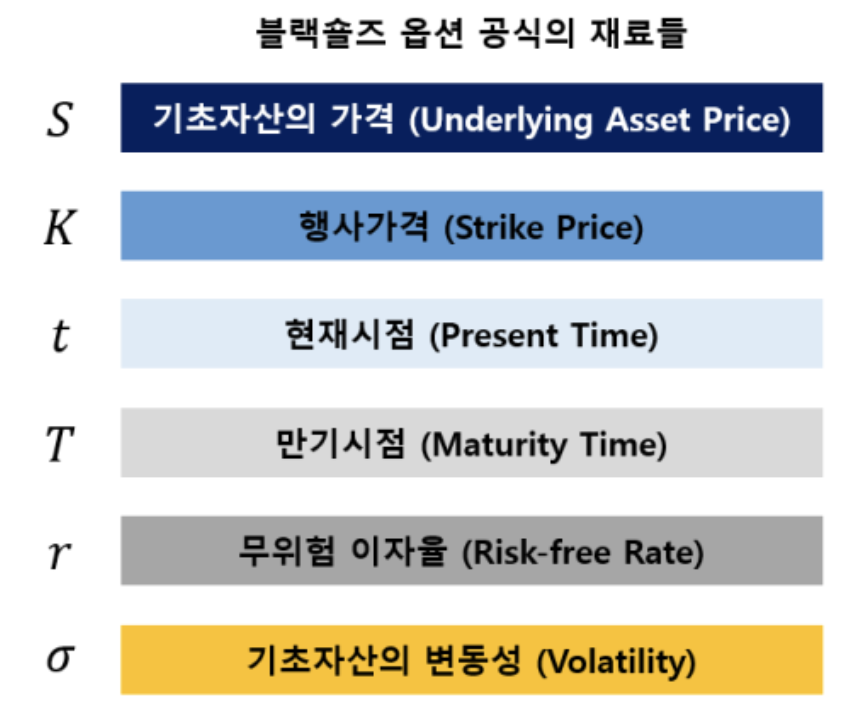 블랙숄즈 옵션 공식의 재료들

$S$ 기초자산의 가격 (Underlying Asset Price)

$K$ 행사가격 (Strike Price)

$t$ 현재시점 (Present Time)

$T$ 만기시점 (Maturity Time)

$r$ 무위험 이자율 (Risk-free Rate)

$\sigma$ 기초자산의 변동성 (Volatility)